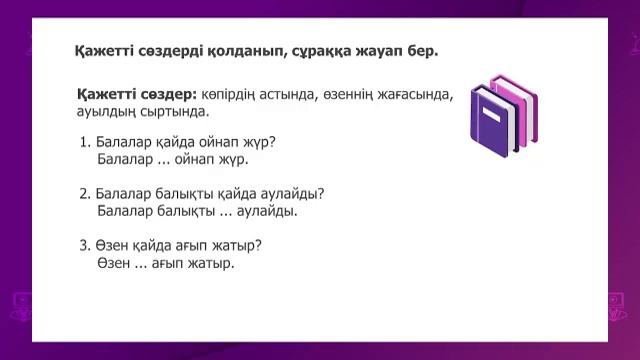 Қажетті сөздерді қолданып, сұраққа жауап бер.

Қажетті сөздер: көпірдің астында, өзеннің жағасында, ауылдың сыртында.

1. Балалар қайда ойнап жүр?
Балалар ... ойнап жүр.

2. Балалар балықты қайда аулайды?
Балалар балықты ... аулайды.

3. Өзен қайда ағып жатыр?
Өзен ... ағып жатыр.